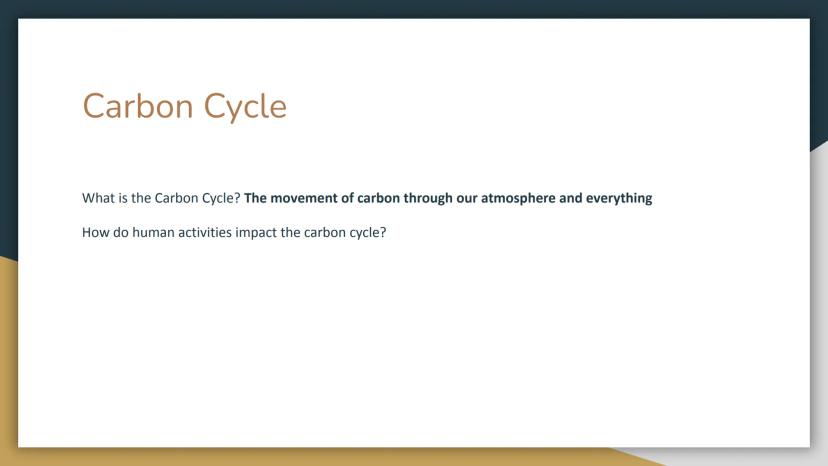 Carbon Cycle

What is the Carbon Cycle? The movement of carbon through our atmosphere and everything

How do human activities impact the carbon cycle?